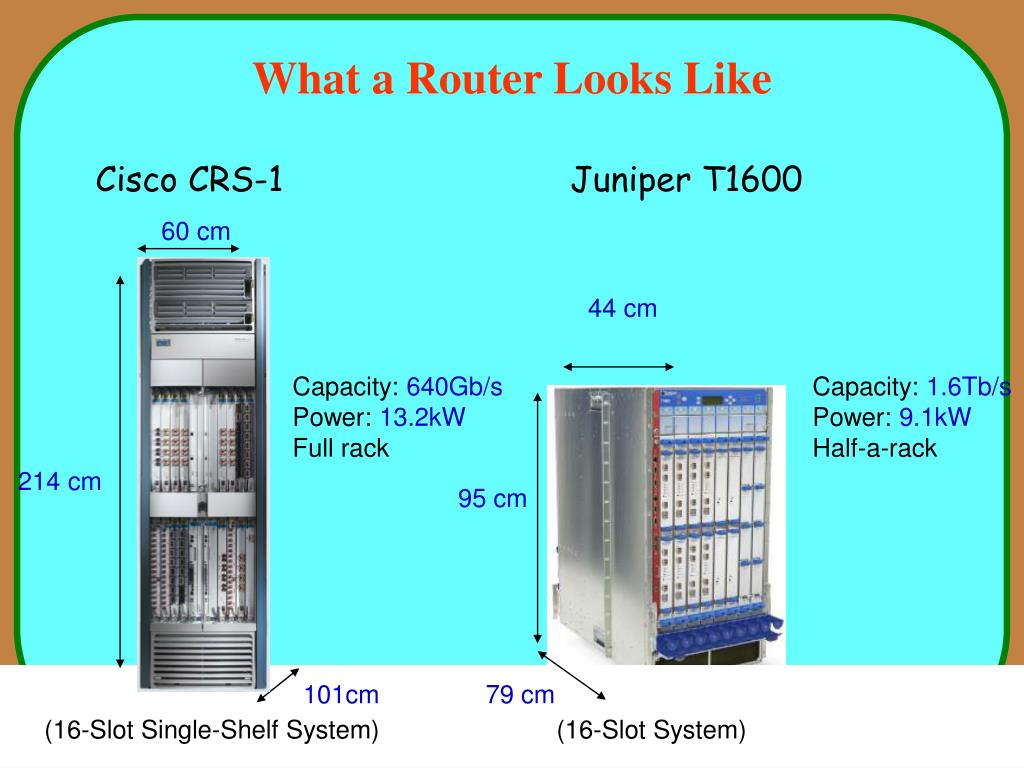 What a Router Looks Like

Cisco CRS-1

60 cm

214 cm

Capacity: 640Gb/s
Power: 13.2kW
Full rack

101cm

(16-Slot Single-Shelf System)

Juniper T1600

44 cm

95 cm

Capacity: 1.6Tb/s
Power: 9.1kW
Half-a-rack

79 cm

(16-Slot System)